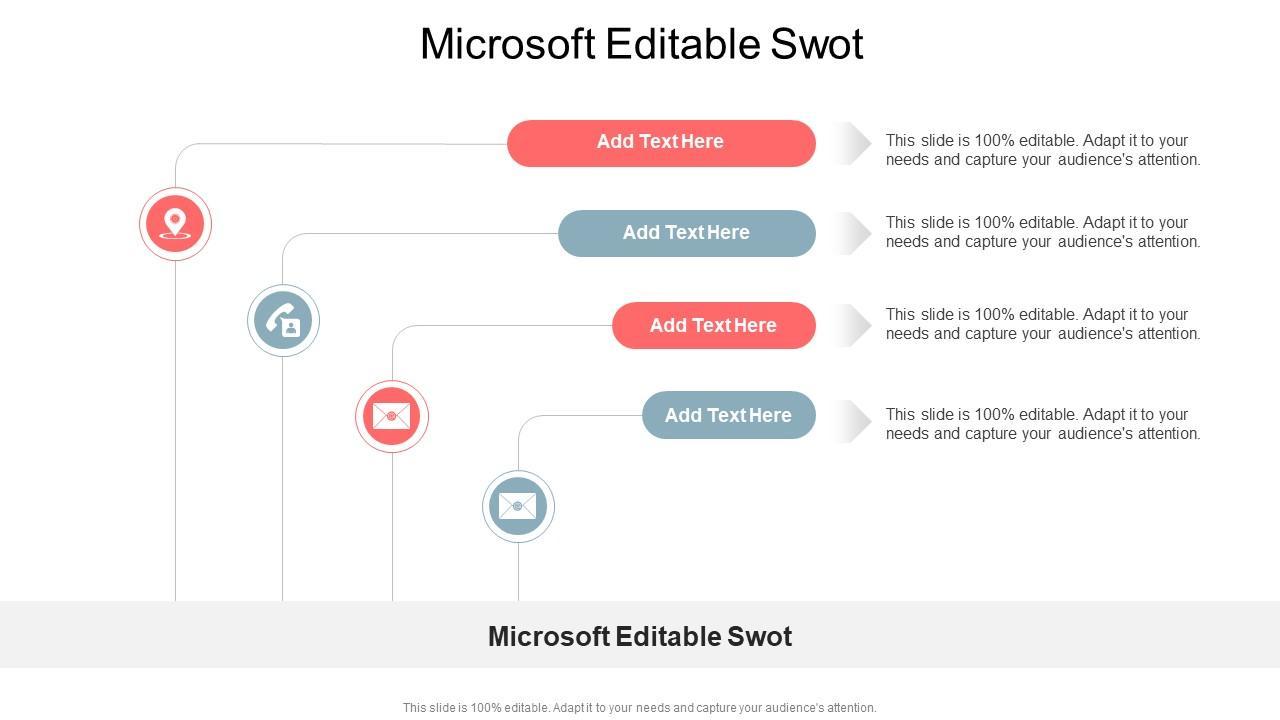 Microsoft Editable Swot

Add Text Here

This slide is 100% editable. Adapt it to your needs and capture your audience's attention.

Add Text Here

This slide is 100% editable. Adapt it to your needs and capture your audience's attention.

Add Text Here

This slide is 100% editable. Adapt it to your needs and capture your audience's attention.

Add Text Here

This slide is 100% editable. Adapt it to your needs and capture your audience's attention.

Microsoft Editable Swot

This slide is 100% editable. Adapt it to your needs and capture your audience's attention.